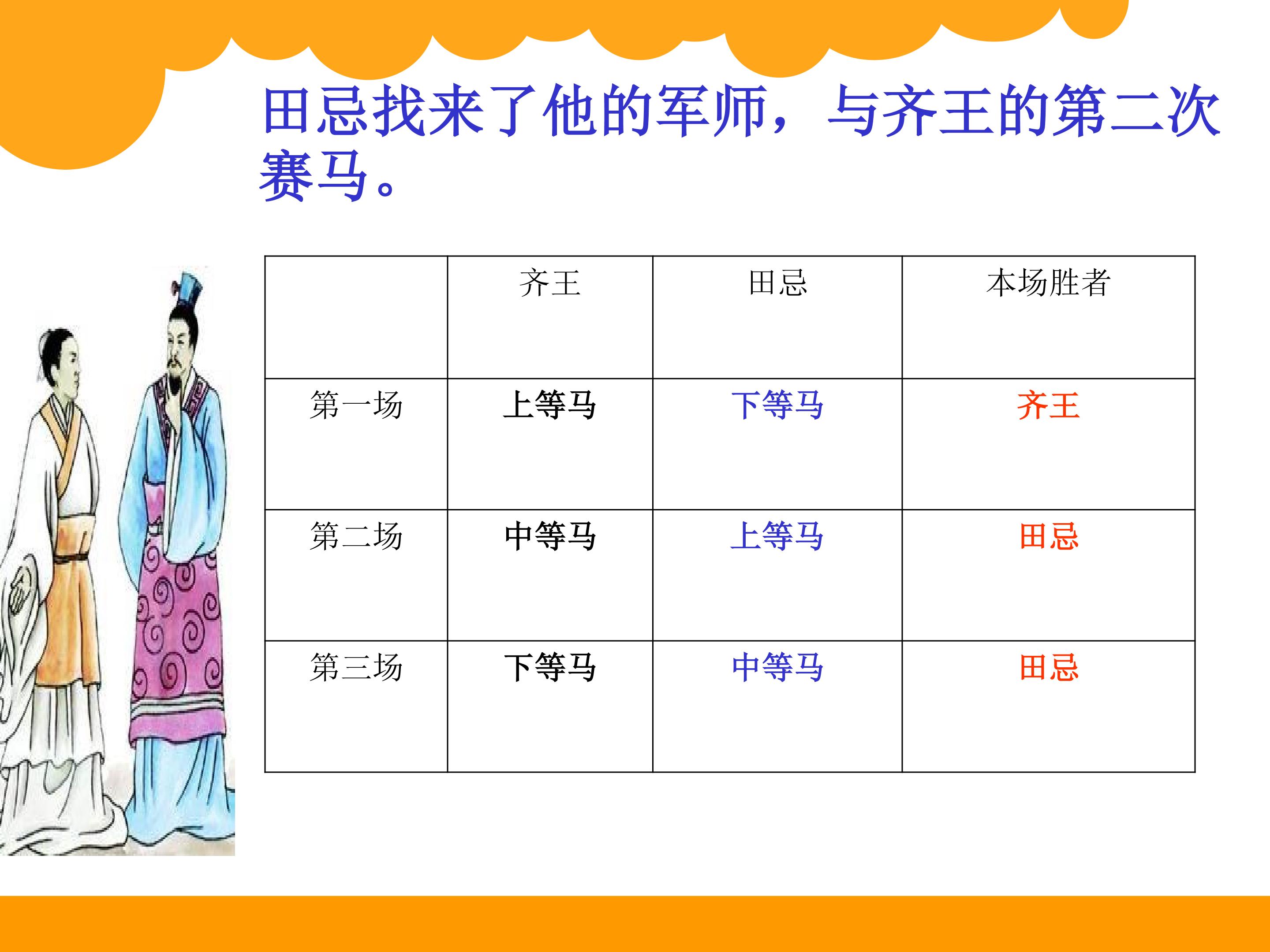 田忌找来了他的军师，与齐王的第二次赛马。

|  | 齐王 | 田忌 | 本场胜者 |
|---|---|---|---|
| 第一场 | 上等马 | 下等马 | 齐王 |
| 第二场 | 中等马 | 上等马 | 田忌 |
| 第三场 | 下等马 | 中等马 | 田忌 |